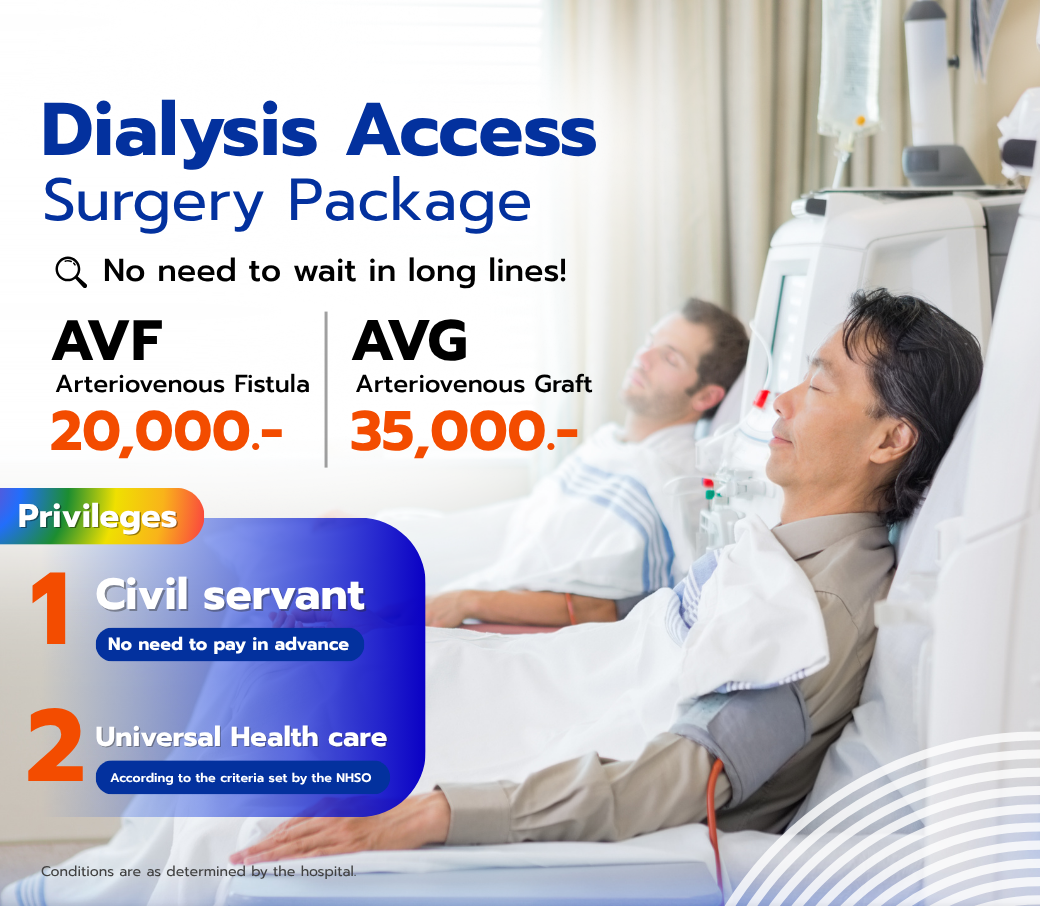 Dialysis Access
Surgery Package

No need to wait in long lines!

AVF
Arteriovenous Fistula
20,000.-

AVG
Arteriovenous Graft
35,000.-

Privileges

1 Civil servant
No need to pay in advance

2 Universal Health care
According to the criteria set by the NHSO

Conditions are as determined by the hospital.